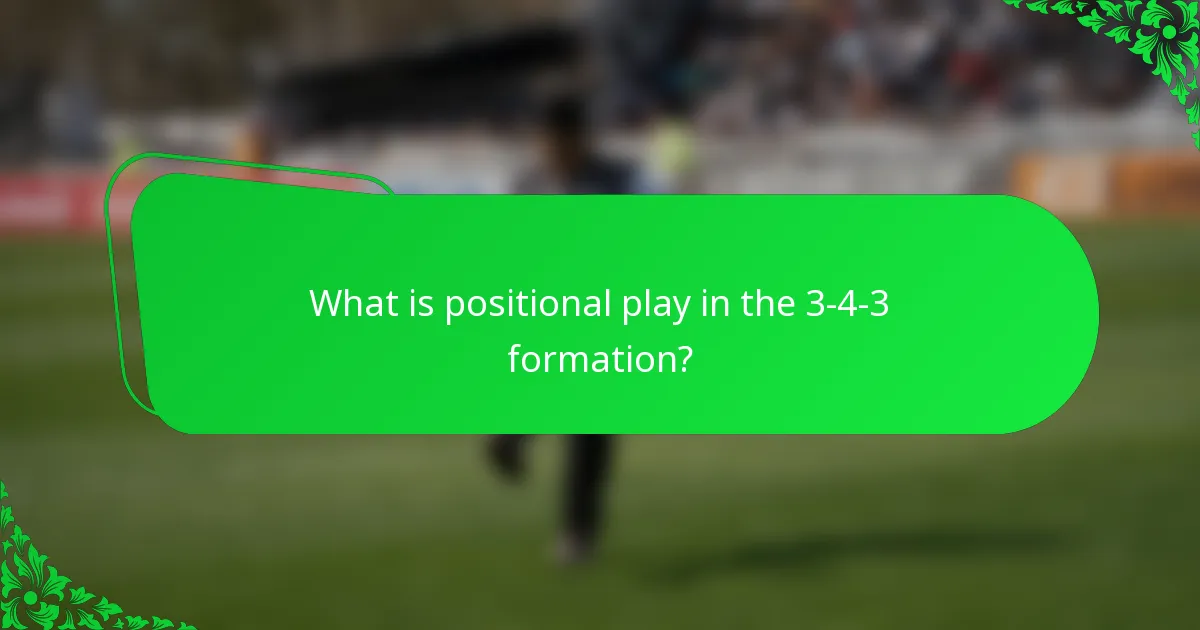 What is positional play in the 3-4-3 formation?